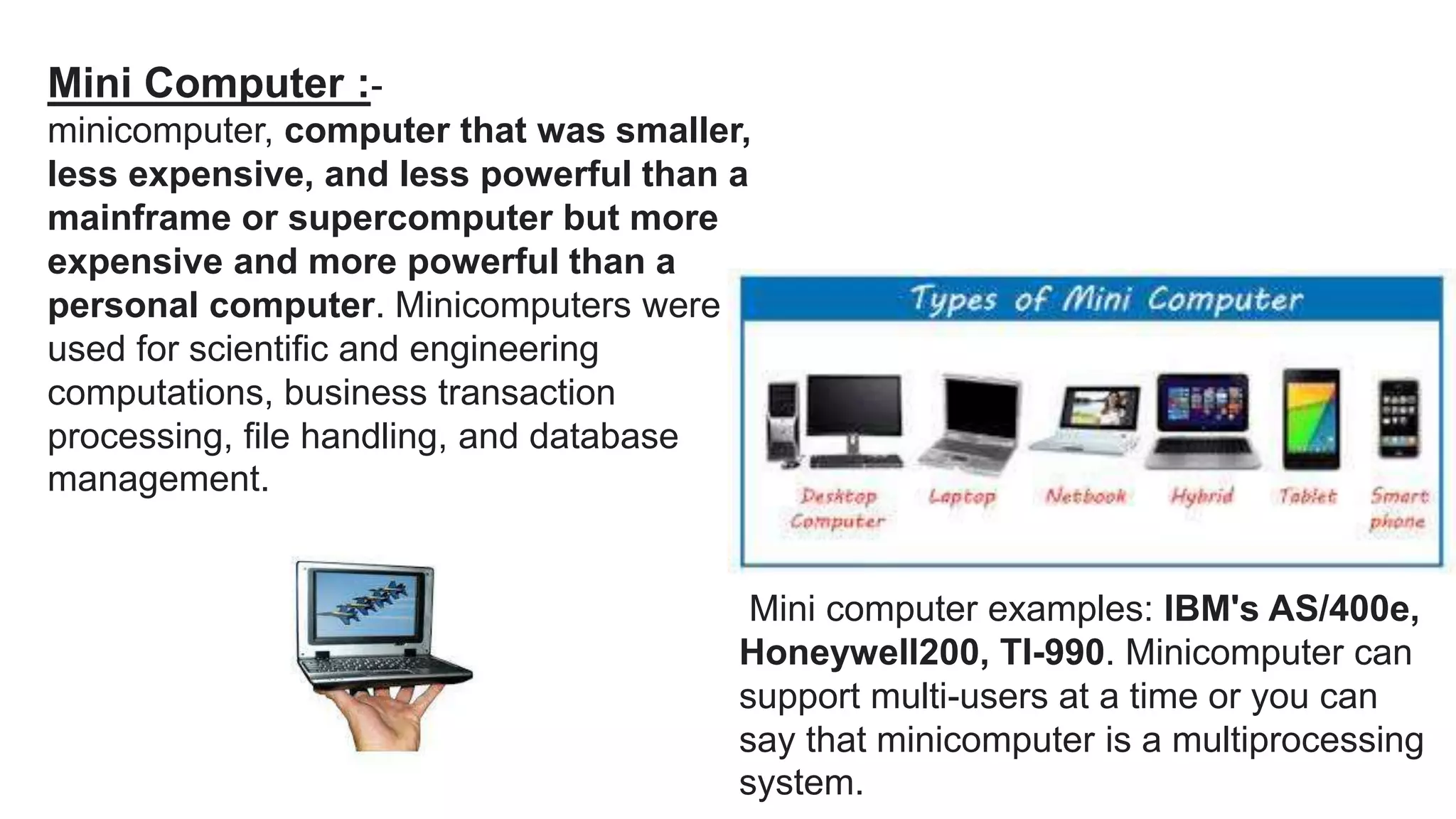 Mini Computer :-
minicomputer, computer that was smaller, less expensive, and less powerful than a mainframe or supercomputer but more expensive and more powerful than a personal computer. Minicomputers were used for scientific and engineering computations, business transaction processing, file handling, and database management.

Types of Mini Computer

Desktop Computer
Laptop
Netbook
Hybrid
Tablet
Smart phone

Mini computer examples: IBM's AS/400e, Honeywell200, TI-990. Minicomputer can support multi-users at a time or you can say that minicomputer is a multiprocessing system.